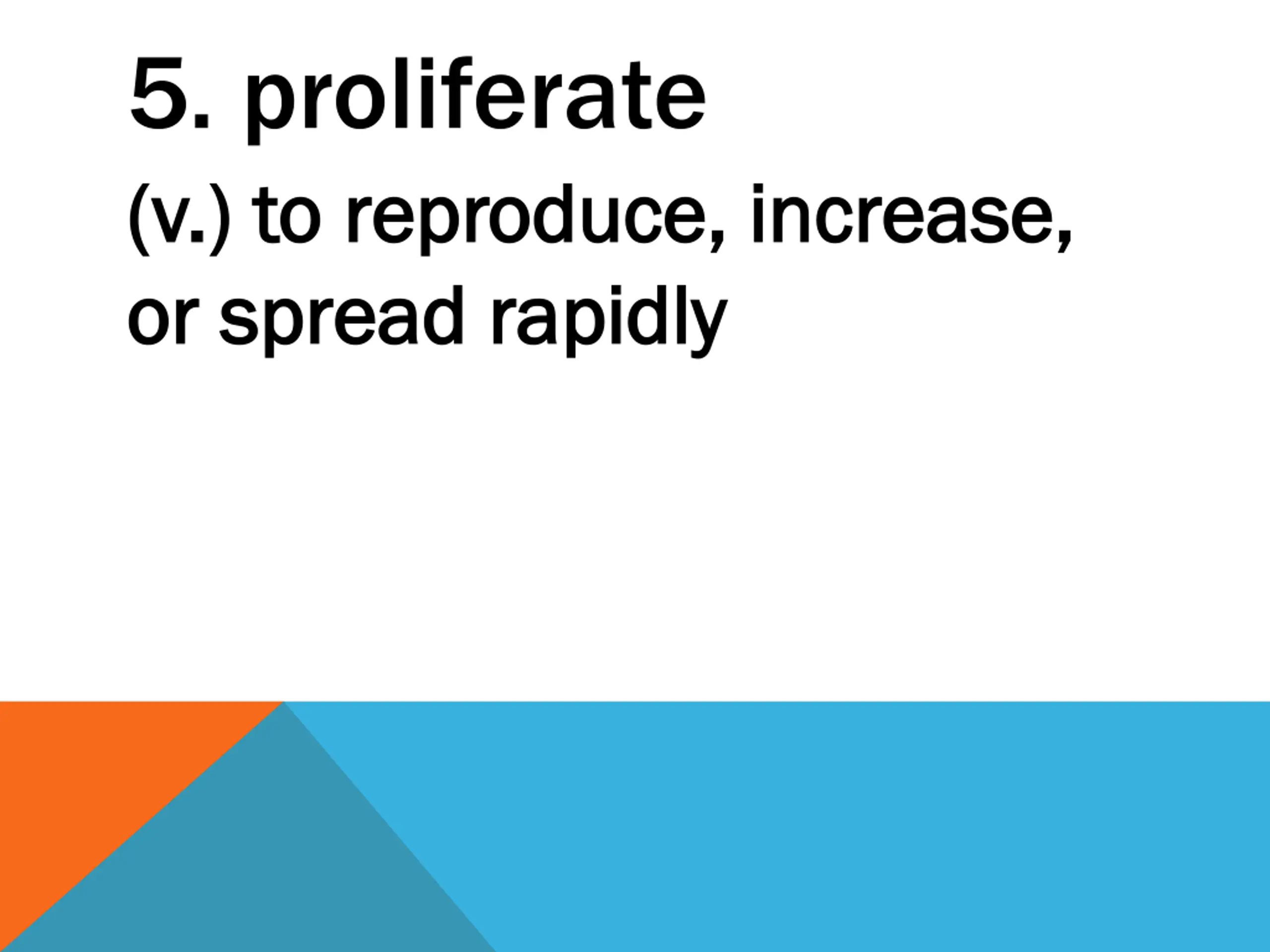 5. proliferate

(v.) to reproduce, increase, or spread rapidly